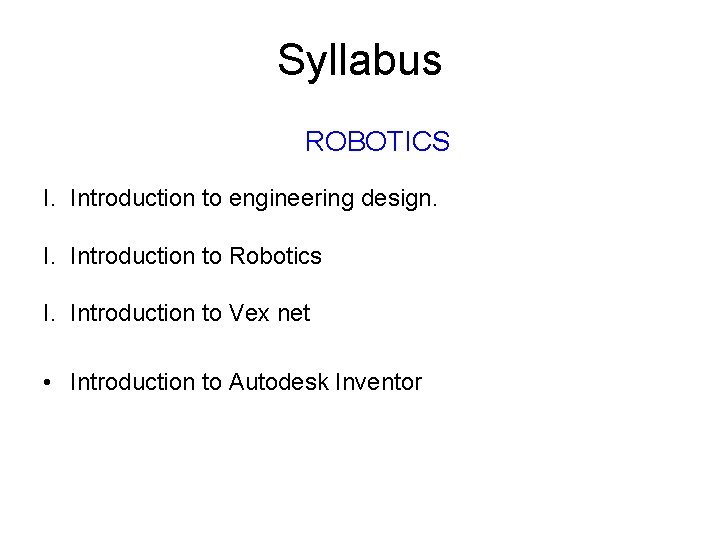 Syllabus

ROBOTICS

I. Introduction to engineering design.

I. Introduction to Robotics

I. Introduction to Vex net

• Introduction to Autodesk Inventor